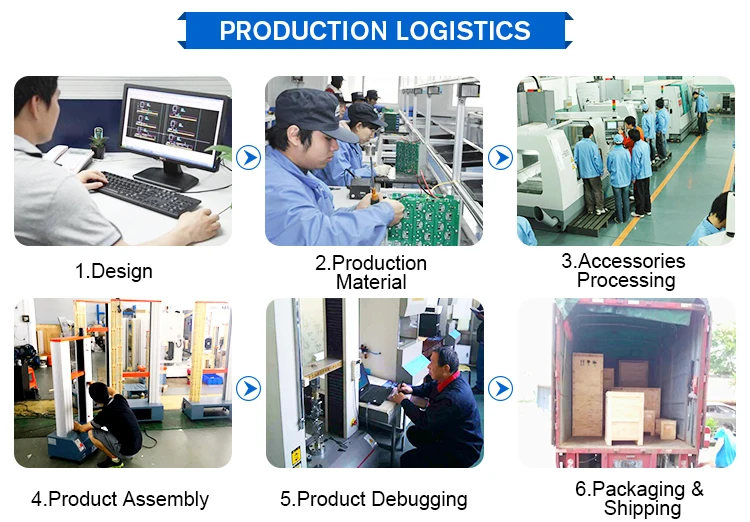 PRODUCTION LOGISTICS

1.Design

2.Production Material

3.Accessories Processing

4.Product Assembly

5.Product Debugging

6.Packaging & Shipping